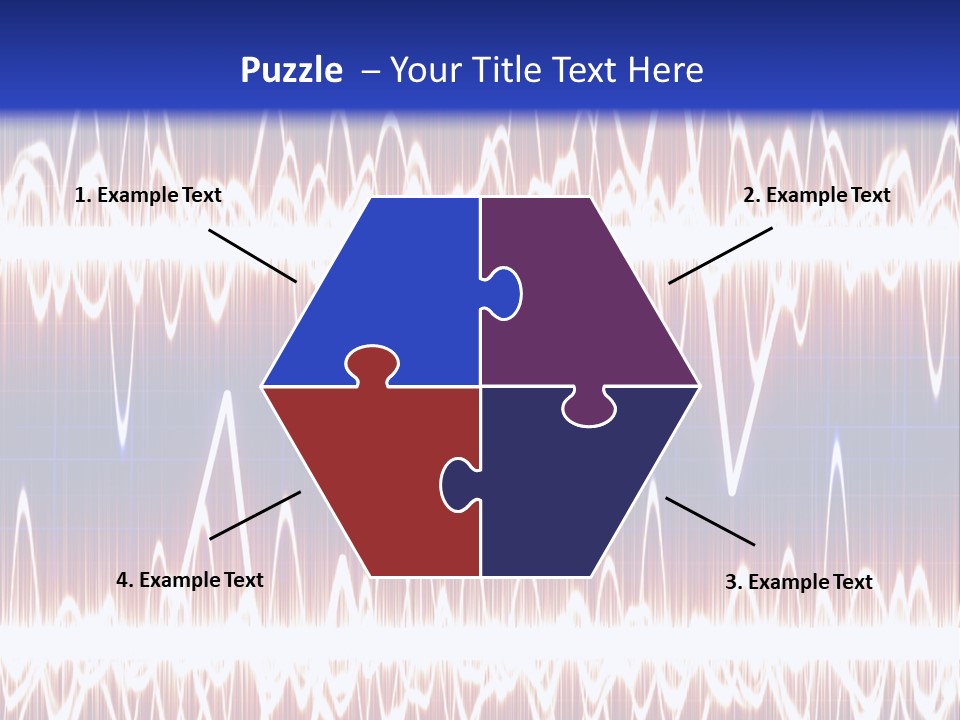 Puzzle – Your Title Text Here

1. Example Text

2. Example Text

4. Example Text

3. Example Text